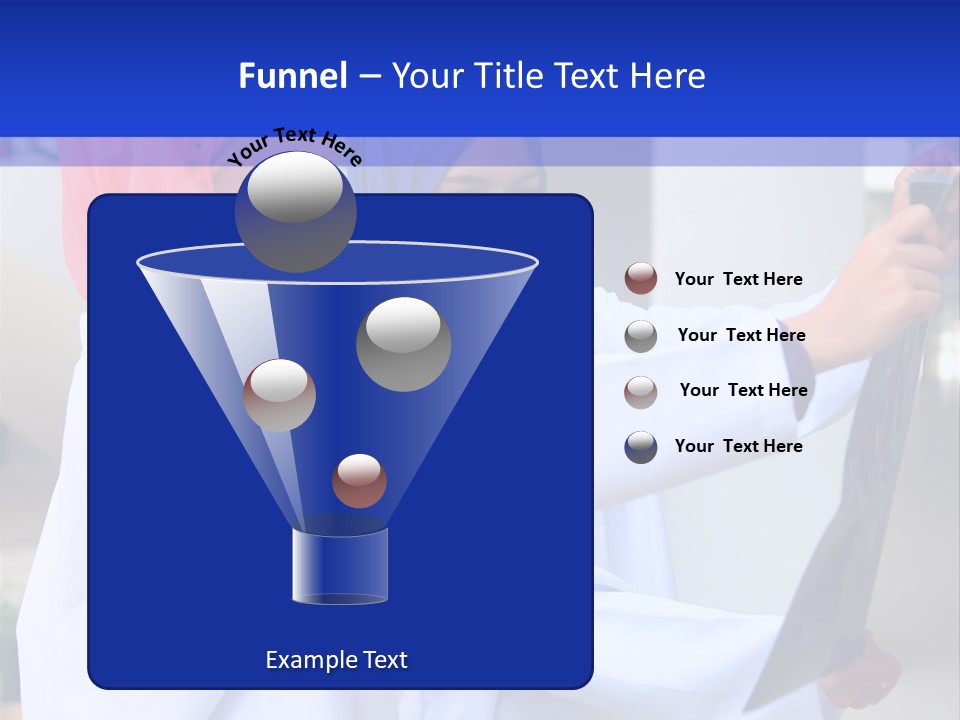 Funnel – Your Title Text Here

Your Text Here

Example Text

Your Text Here

Your Text Here

Your Text Here

Your Text Here